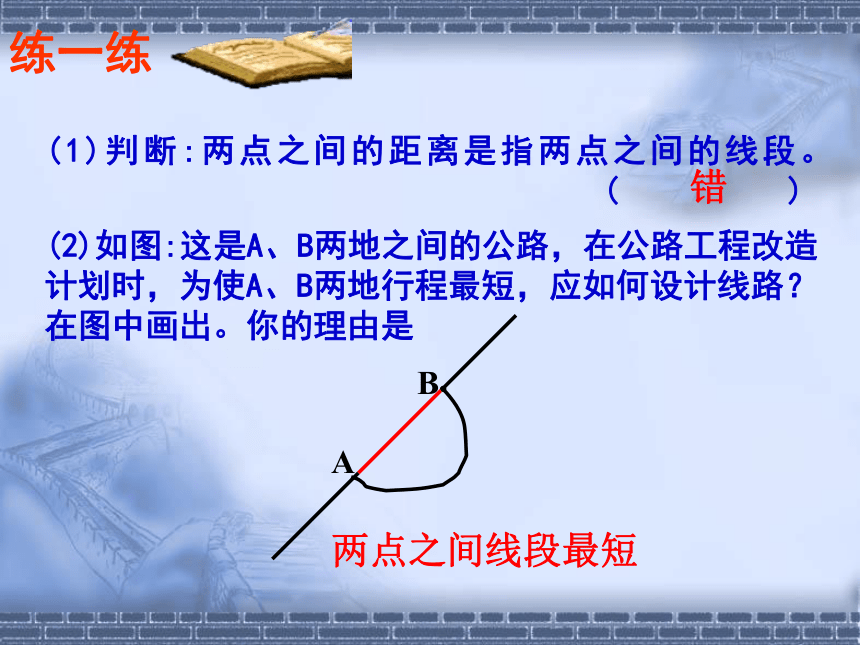 练一练

(1)判断:两点之间的距离是指两点之间的线段。
( 错 )

(2)如图:这是A、B两地之间的公路,在公路工程改造计划时,为使A、B两地行程最短,应如何设计线路?在图中画出。你的理由是

B

A

两点之间线段最短